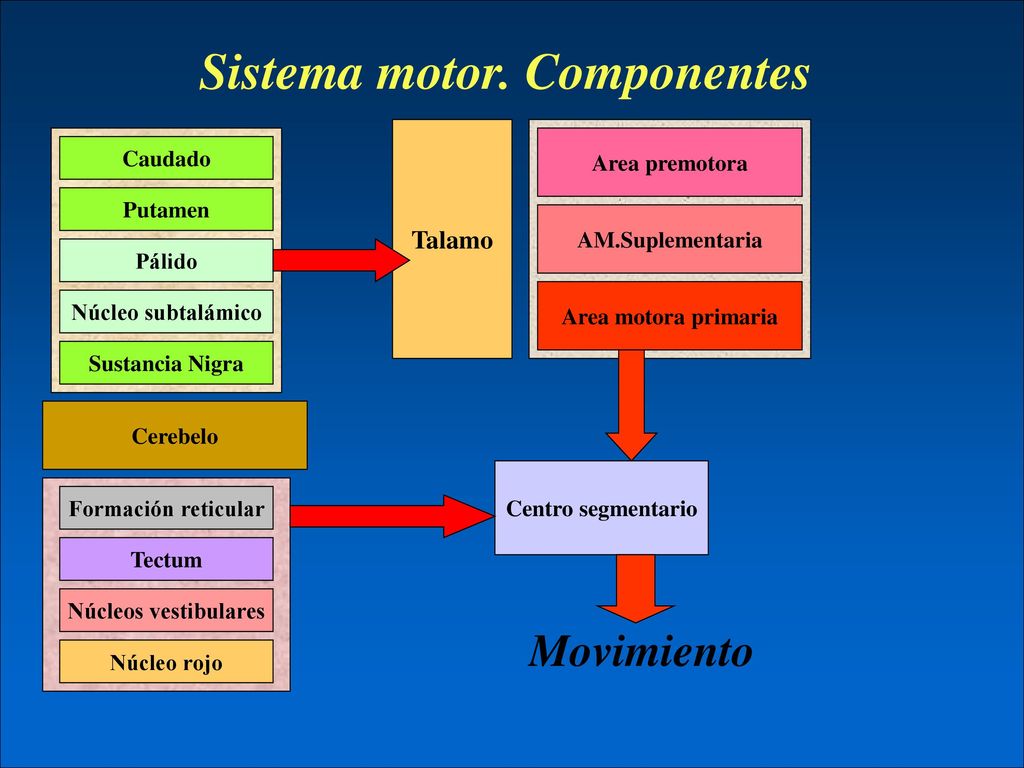 Sistema motor. Componentes

Caudado

Putamen

Pálido

Núcleo subtalámico

Sustancia Nigra

Talamo

Area premotora

AM.Suplementaria

Area motora primaria

Cerebelo

Formación reticular

Tectum

Núcleos vestibulares

Núcleo rojo

Centro segmentario

Movimiento